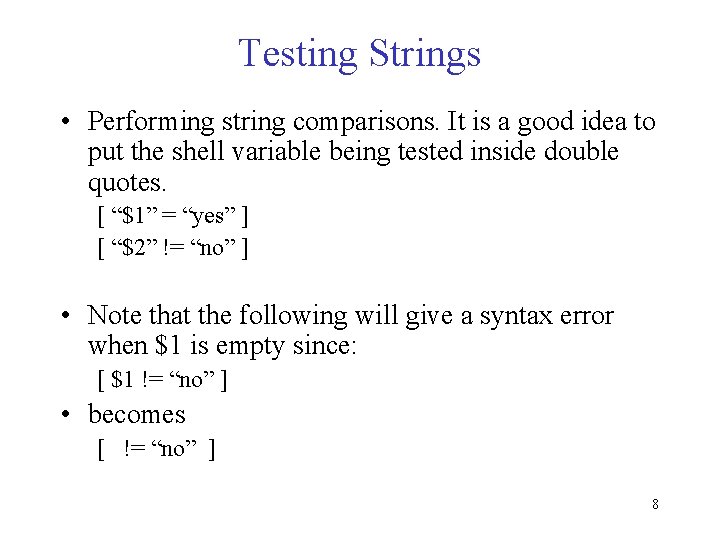 Testing Strings

• Performing string comparisons. It is a good idea to put the shell variable being tested inside double quotes.

[ “\$1” = “yes” ]

[ “\$2” != “no” ]

• Note that the following will give a syntax error when \$1 is empty since:

[ \$1 != “no” ]

• becomes

[ != “no” ]

8